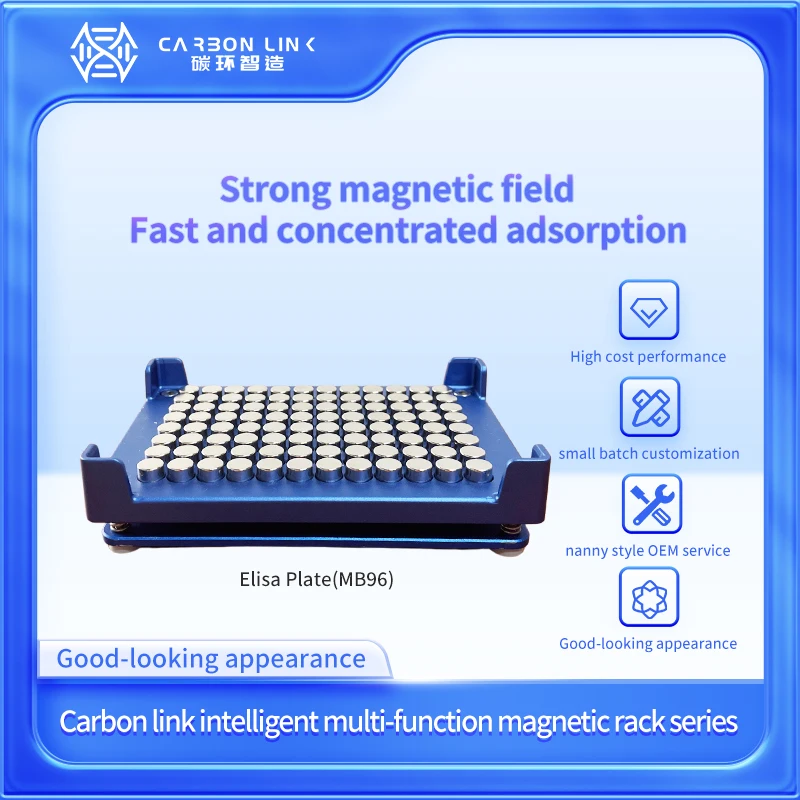 CARBON LINK
碳环智造

Strong magnetic field
Fast and concentrated adsorption

High cost performance

small batch customization

nanny style OEM service

Good-looking appearance

Elisa Plate(MB96)

Good-looking appearance

Carbon link intelligent multi-function magnetic rack series